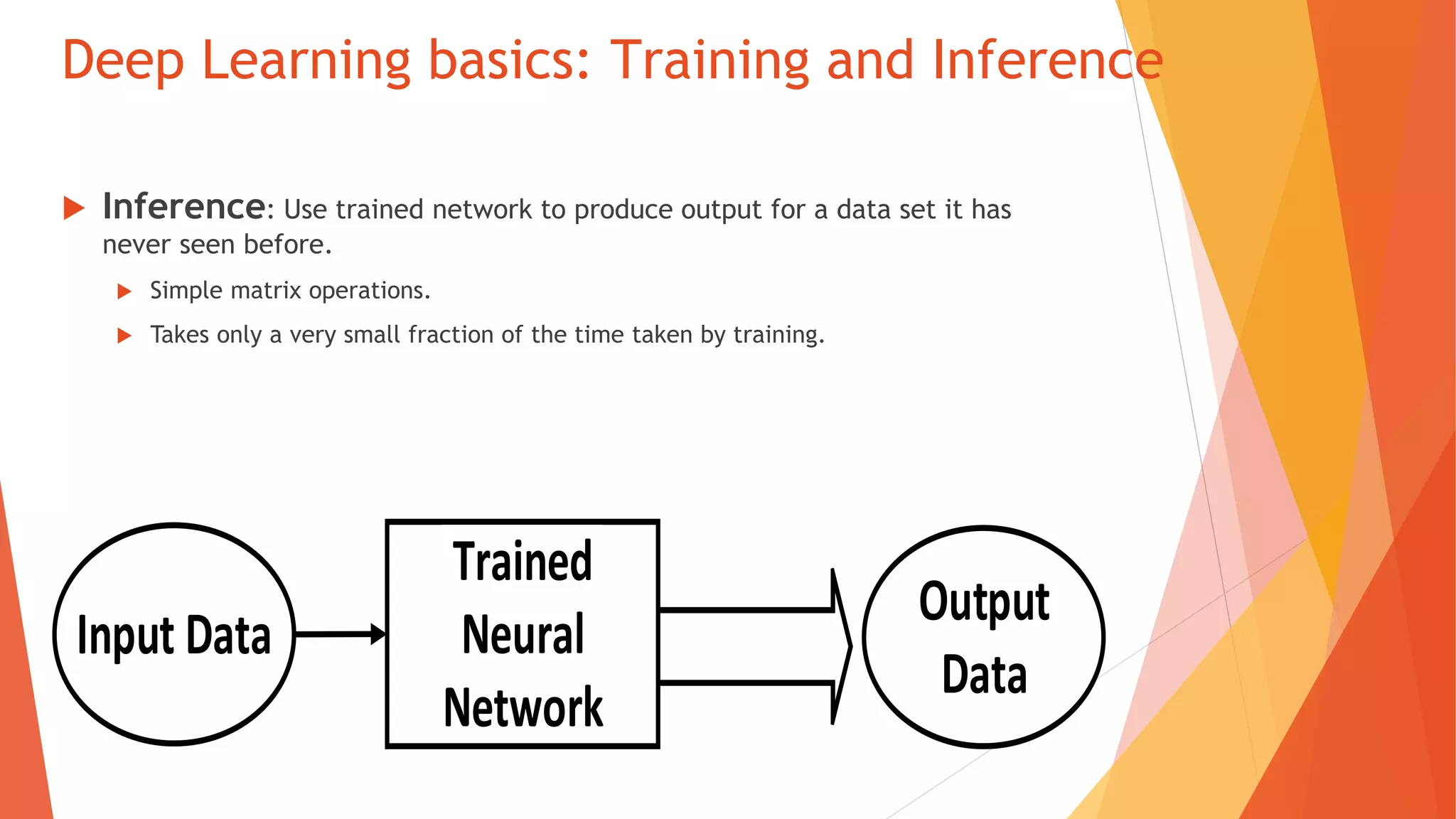 Deep Learning basics: Training and Inference

Inference: Use trained network to produce output for a data set it has never seen before.

Simple matrix operations.

Takes only a very small fraction of the time taken by training.

Input Data

Trained Neural Network

Output Data